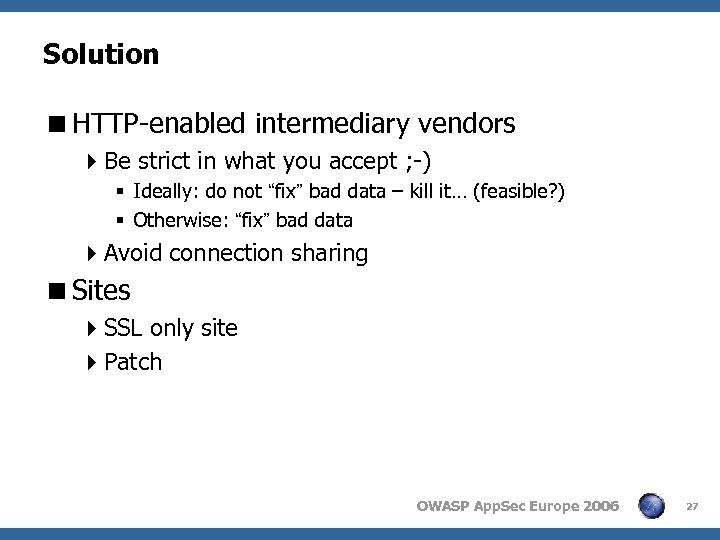 Solution

HTTP-enabled intermediary vendors

Be strict in what you accept ;-)

Ideally: do not “fix” bad data – kill it… (feasible?)

Otherwise: “fix” bad data

Avoid connection sharing

Sites

SSL only site

Patch

OWASP AppSec Europe 2006

27